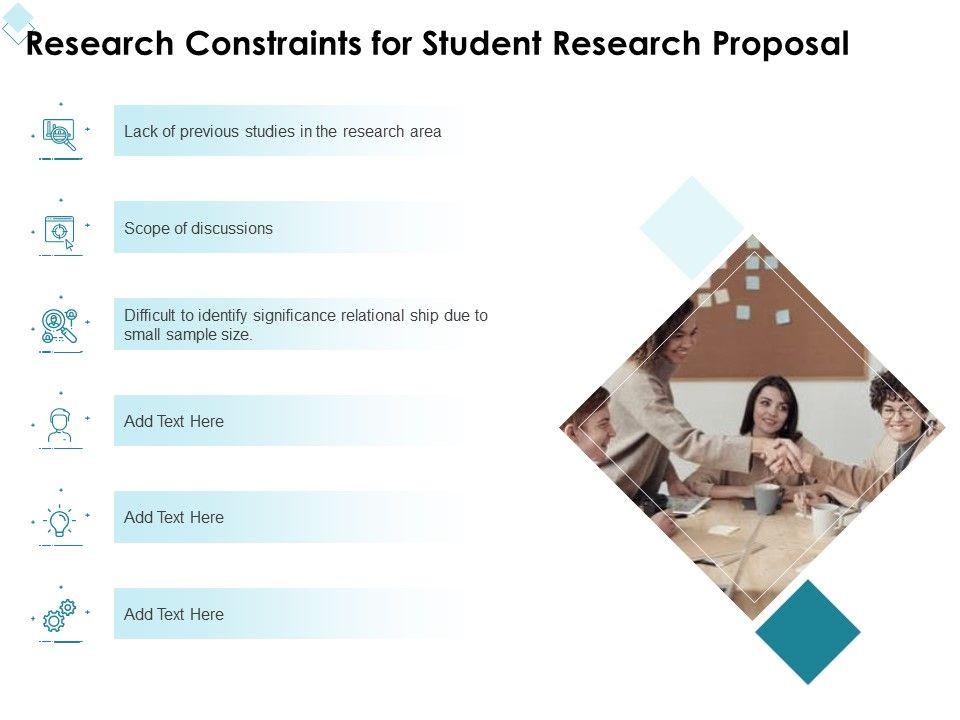 Research Constraints for Student Research Proposal

Lack of previous studies in the research area

Scope of discussions

Difficult to identify significance relational ship due to small sample size.

Add Text Here

Add Text Here

Add Text Here